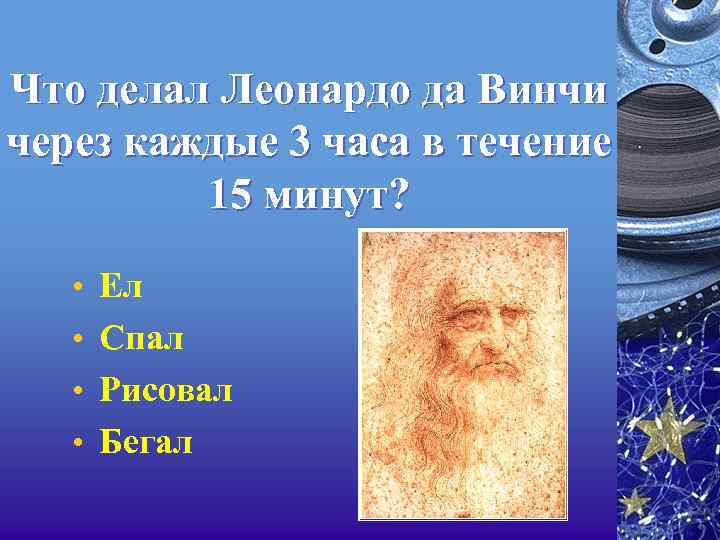 Что делал Леонардо да Винчи через каждые 3 часа в течение 15 минут?

• Ел
• Спал
• Рисовал
• Бегал